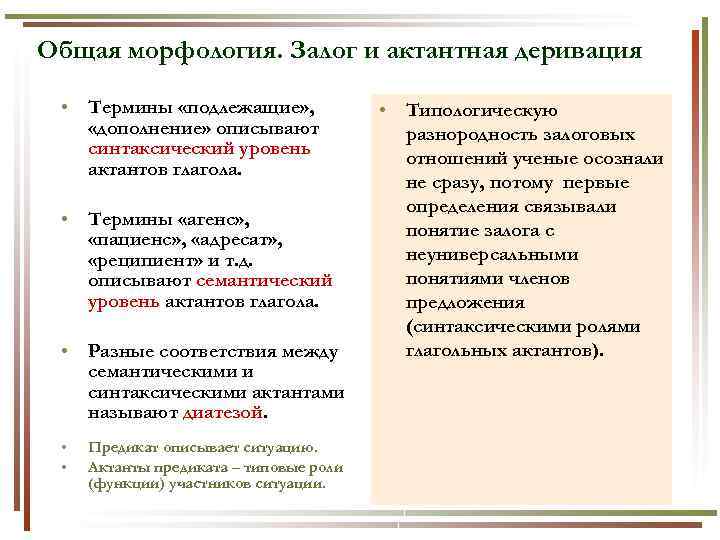 Общая морфология. Залог и актантная деривация

• Термины «подлежащие», «дополнение» описывают синтаксический уровень актантов глагола.

• Термины «агенс», «пациенс», «адресат», «реципиент» и т.д. описывают семантический уровень актантов глагола.

• Разные соответствия между семантическими и синтаксическими актантами называют диатезой.

• Предикат описывает ситуацию.
• Актанты предиката – типовые роли (функции) участников ситуации.

• Типологическую разнородность залоговых отношений ученые осознали не сразу, потому первые определения связывали понятие залога с неуниверсальными понятиями членов предложения (синтаксическими ролями глагольных актантов).